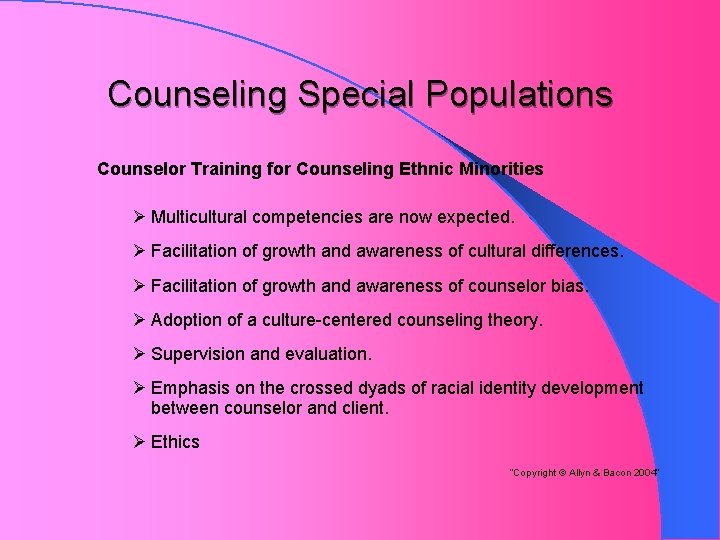 Counseling Special Populations

Counselor Training for Counseling Ethnic Minorities

➢ Multicultural competencies are now expected.

➢ Facilitation of growth and awareness of cultural differences.

➢ Facilitation of growth and awareness of counselor bias.

➢ Adoption of a culture-centered counseling theory.

➢ Supervision and evaluation.

➢ Emphasis on the crossed dyads of racial identity development between counselor and client.

➢ Ethics

"Copyright © Allyn & Bacon 2004"